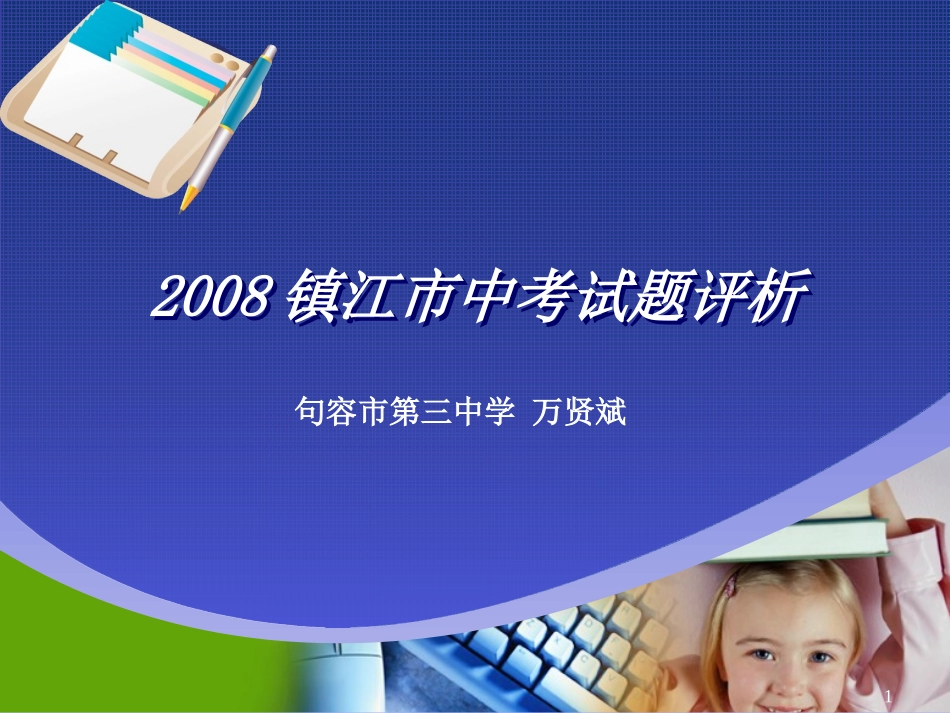 2008 镇江市中考试题评析

句容市第三中学 万贤斌

1